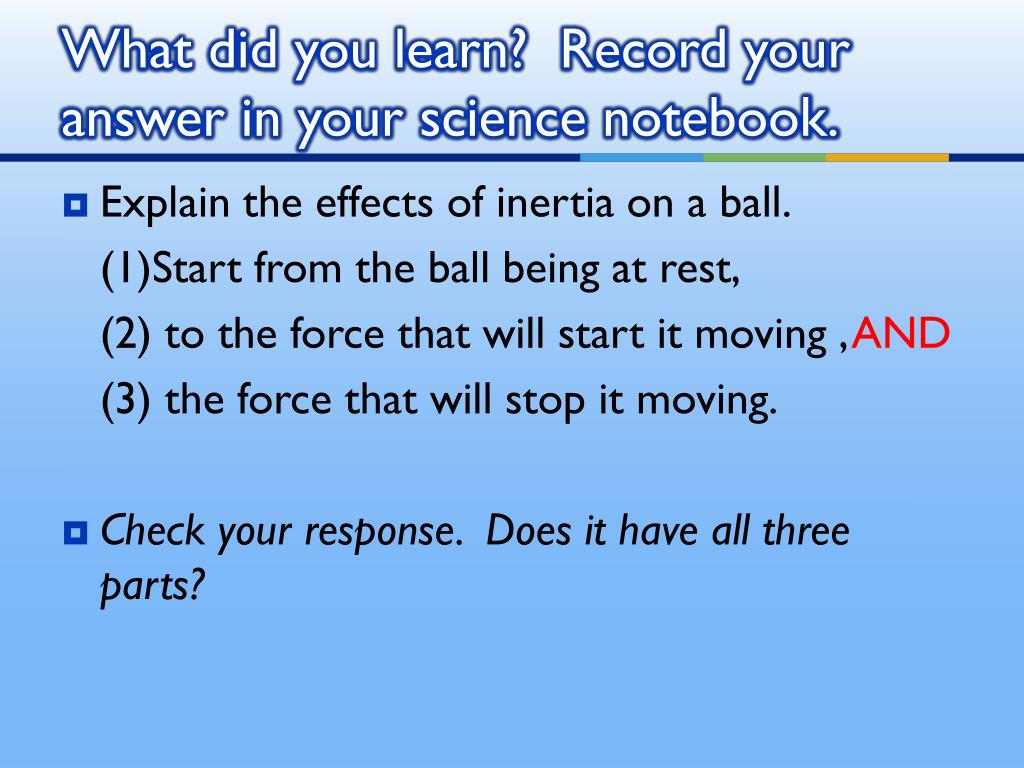 What did you learn? Record your answer in your science notebook.

Explain the effects of inertia on a ball.
(1)Start from the ball being at rest,
(2) to the force that will start it moving ,AND
(3) the force that will stop it moving.

Check your response. Does it have all three parts?